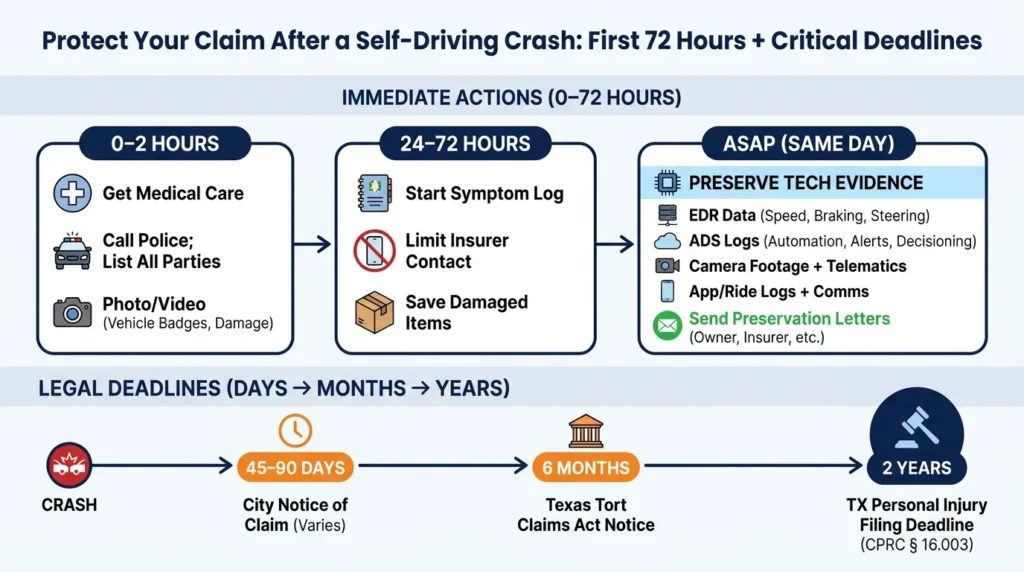 Protect Your Claim After a Self-Driving Crash: First 72 Hours + Critical Deadlines

IMMEDIATE ACTIONS (0–72 HOURS)

0–2 HOURS

Get Medical Care

Call Police; List All Parties

Photo/Video (Vehicle Badges, Damage)

24–72 HOURS

Start Symptom Log

Limit Insurer Contact

Save Damaged Items

ASAP (SAME DAY)

PRESERVE TECH EVIDENCE

EDR Data (Speed, Braking, Steering)

ADS Logs (Automation, Alerts, Decisioning)

Camera Footage + Telematics

App/Ride Logs + Comms

Send Preservation Letters (Owner, Insurer, etc.)

LEGAL DEADLINES (DAYS → MONTHS → YEARS)

CRASH

45–90 DAYS
City Notice of Claim (Varies)

6 MONTHS
Texas Tort Claims Act Notice

2 YEARS
TX Personal Injury Filing Deadline (CPRC § 16.003)